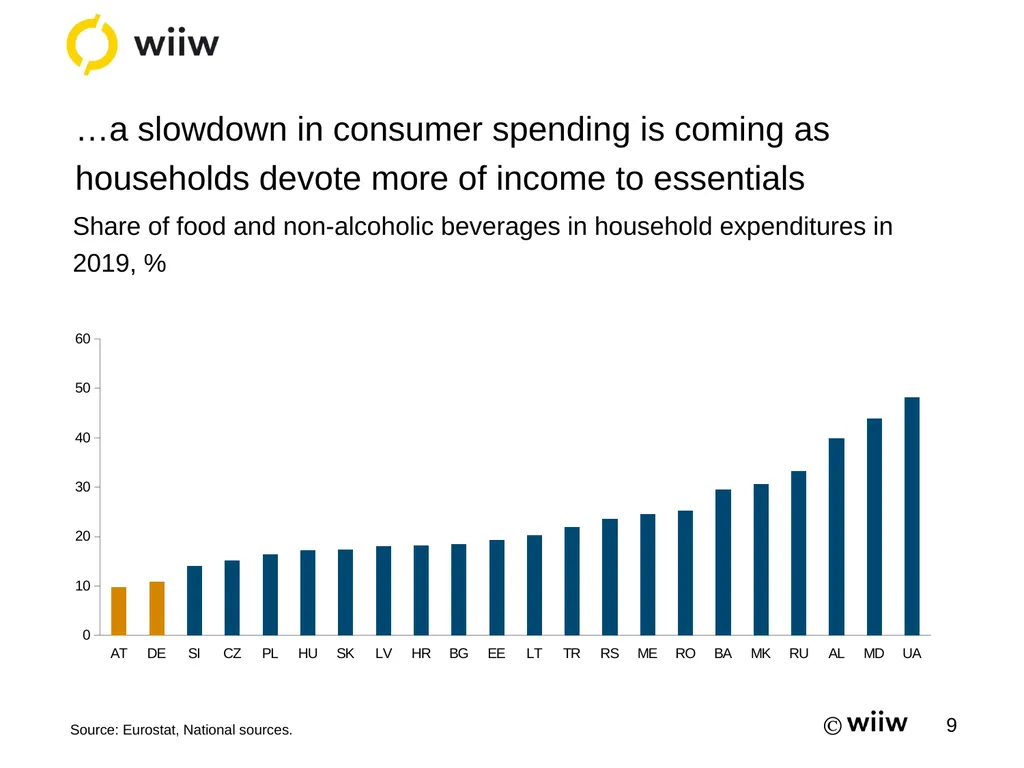 wiiw

…a slowdown in consumer spending is coming as households devote more of income to essentials

Share of food and non-alcoholic beverages in household expenditures in 2019, %

60
50
40
30
20
10
0

AT DE SI CZ PL HU SK LV HR BG EE LT TR RS ME RO BA MK RU AL MD UA

Source: Eurostat, National sources.

© wiiw 9